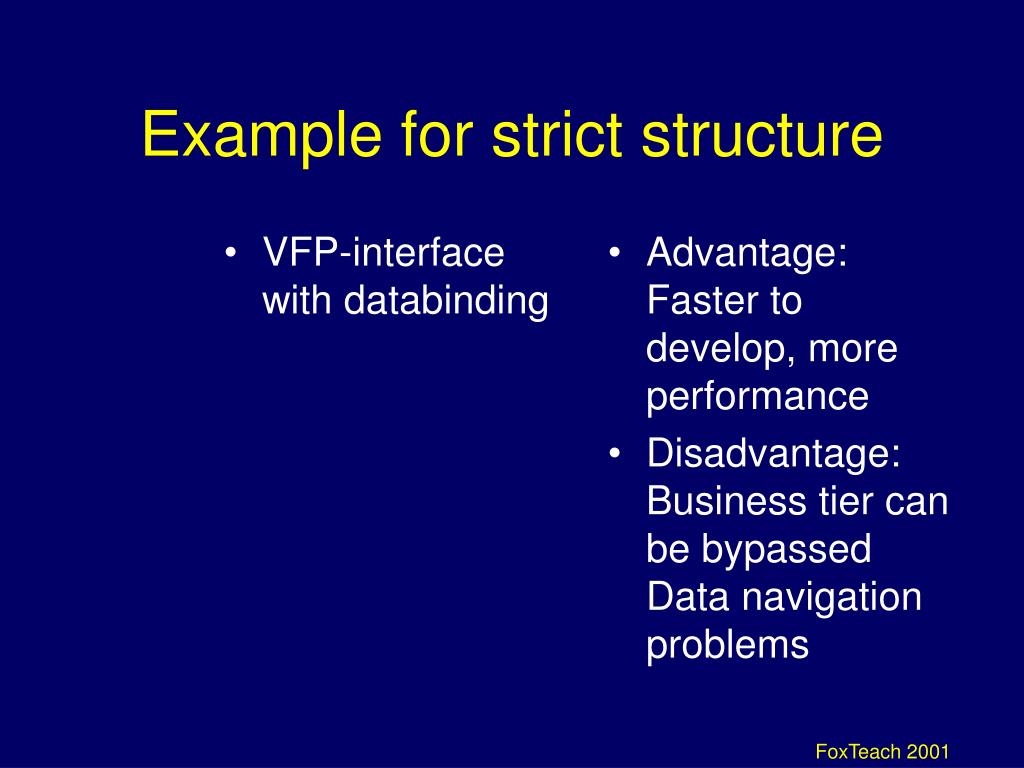 Example for strict structure

• VFP-interface with databinding

• Advantage: Faster to develop, more performance
• Disadvantage: Business tier can be bypassed Data navigation problems

FoxTeach 2001